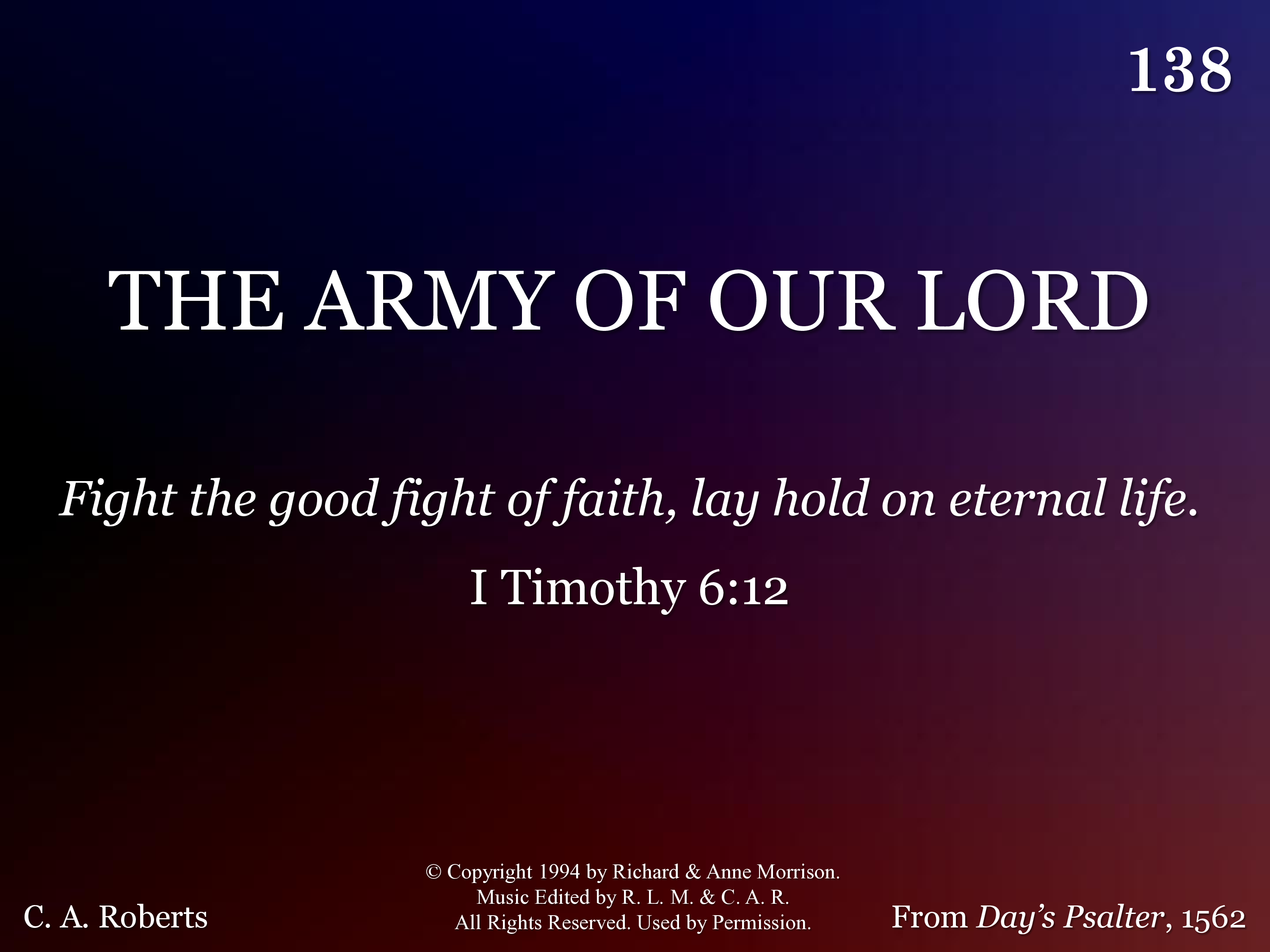 138

THE ARMY OF OUR LORD

Fight the good fight of faith, lay hold on eternal life.

I Timothy 6:12

C. A. Roberts

© Copyright 1994 by Richard & Anne Morrison.
Music Edited by R. L. M. & C. A. R.
All Rights Reserved. Used by Permission.

From Day's Psalter, 1562